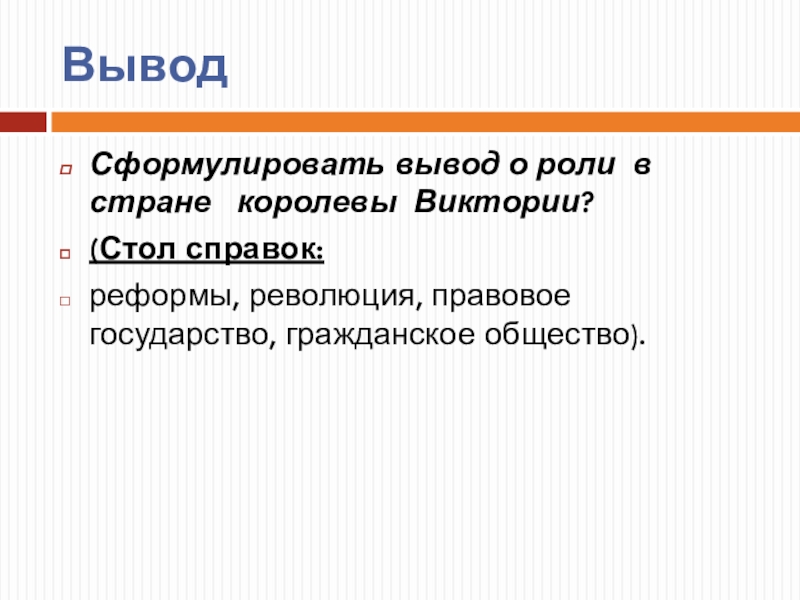 Вывод

Сформулировать вывод о роли в стране королевы Виктории?

(Стол справок:

реформы, революция, правовое государство, гражданское общество).